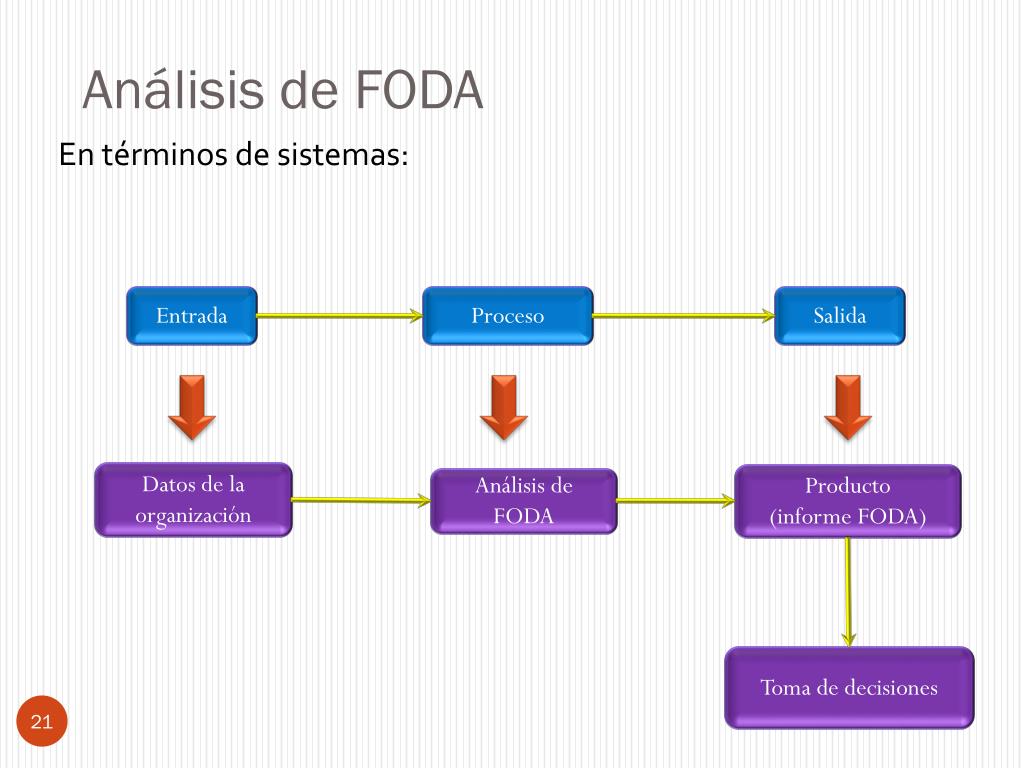 Análisis de FODA

En términos de sistemas:

Entrada

Proceso

Salida

Datos de la organización

Análisis de FODA

Producto (informe FODA)

Toma de decisiones

21